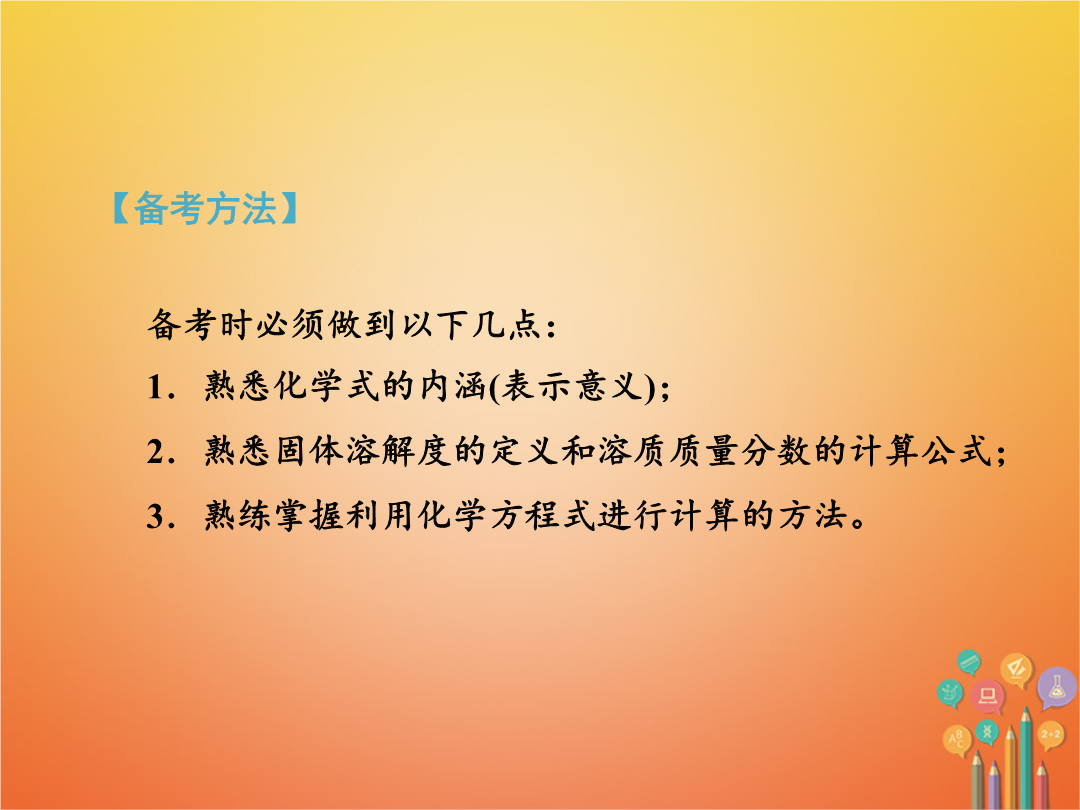 【备考方法】

备考时必须做到以下几点：

1．熟悉化学式的内涵(表示意义)；

2．熟悉固体溶解度的定义和溶质质量分数的计算公式；

3．熟练掌握利用化学方程式进行计算的方法。